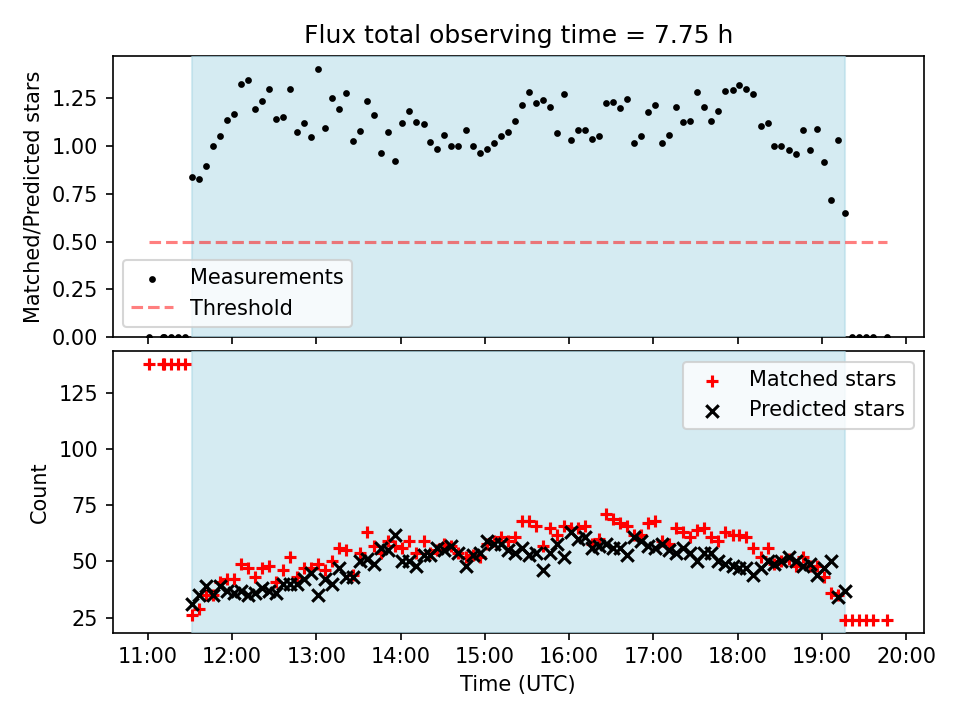 Flux total observing time = 7.75 h

Matched/Predicted stars

1.25
1.00
0.75
0.50
0.25
0.00

Measurements
Threshold

Count

125
100
75
50
25

Matched stars
Predicted stars

11:00 12:00 13:00 14:00 15:00 16:00 17:00 18:00 19:00 20:00

Time (UTC)